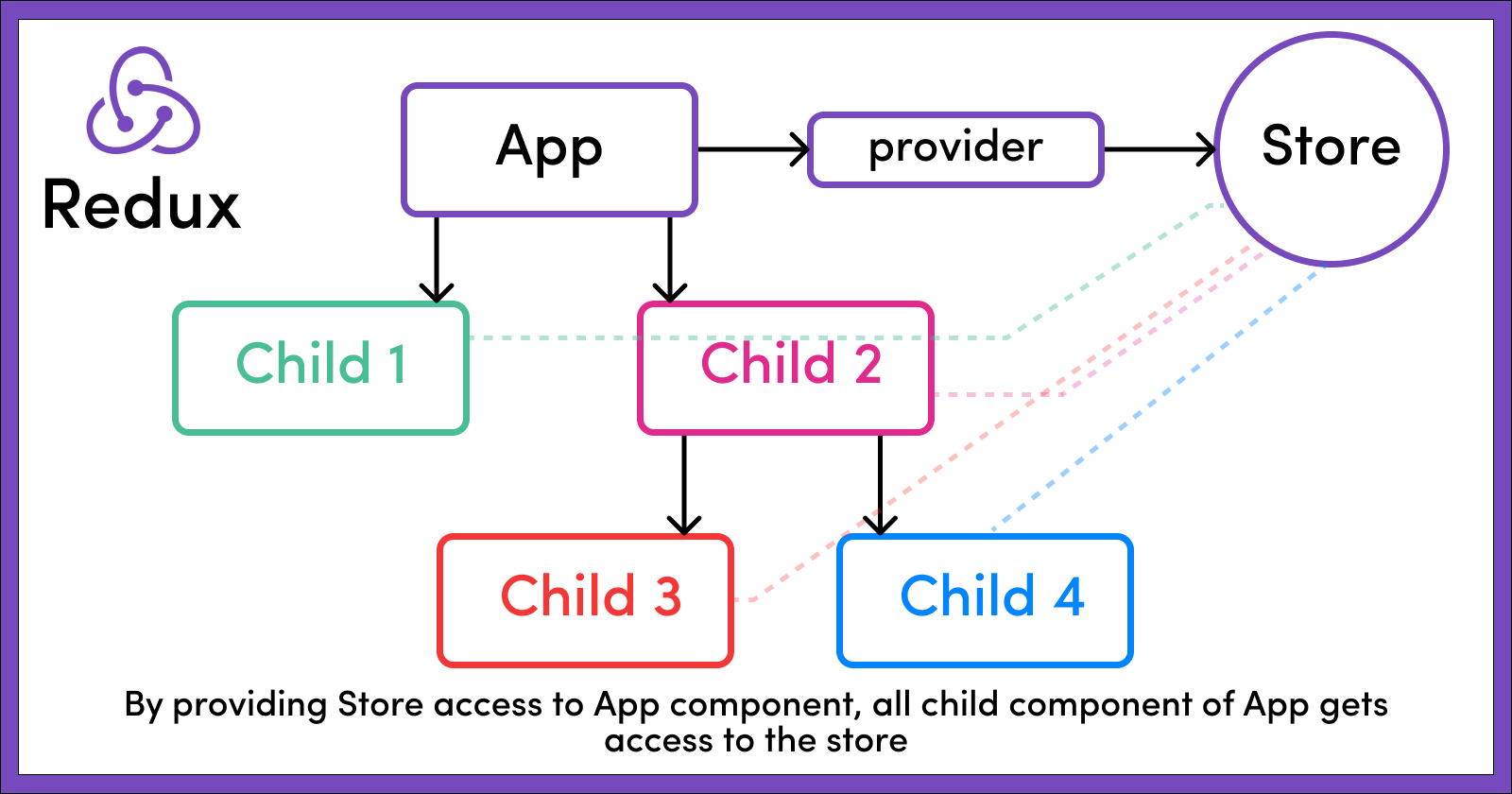 Redux

App

provider

Store

Child 1

Child 2

Child 3

Child 4

By providing Store access to App component, all child component of App gets access to the store